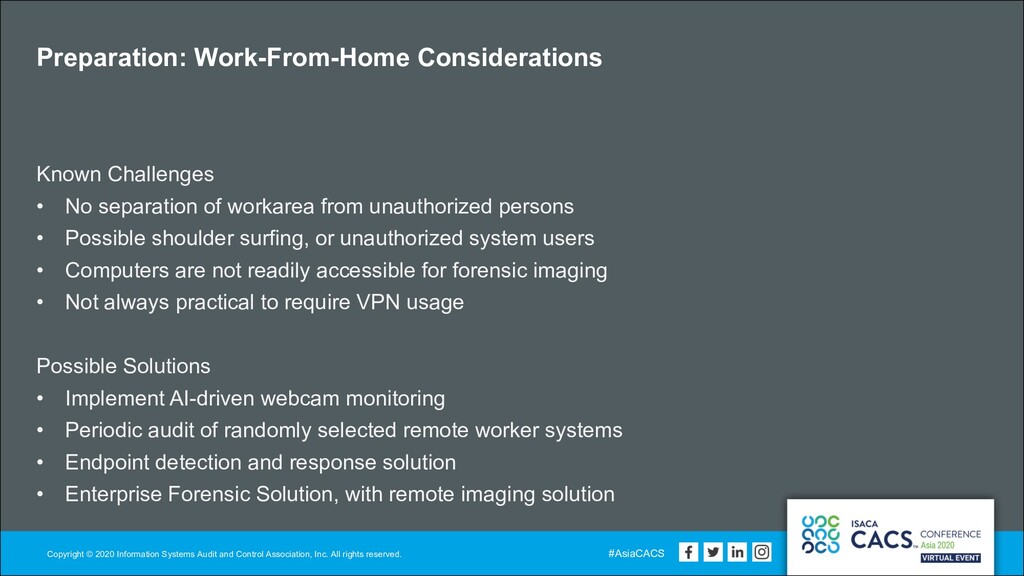 Preparation: Work-From-Home Considerations

Known Challenges
• No separation of workarea from unauthorized persons
• Possible shoulder surfing, or unauthorized system users
• Computers are not readily accessible for forensic imaging
• Not always practical to require VPN usage

Possible Solutions
• Implement AI-driven webcam monitoring
• Periodic audit of randomly selected remote worker systems
• Endpoint detection and response solution
• Enterprise Forensic Solution, with remote imaging solution

Copyright © 2020 Information Systems Audit and Control Association, Inc. All rights reserved.

#AsiaCACS

ISACA CACS™ CONFERENCE Asia 2020 VIRTUAL EVENT